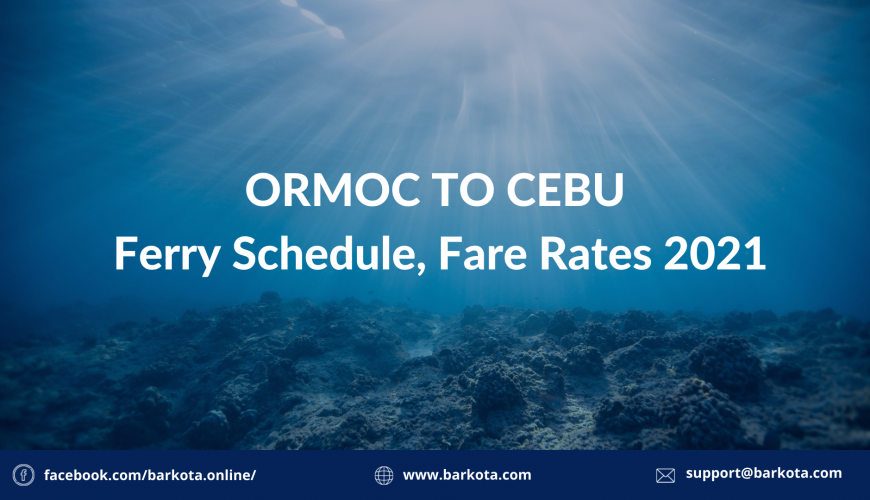 ORMOC TO CEBU
Ferry Schedule, Fare Rates 2021

facebook.com/barkota.online/
www.barkota.com
support@barkota.com